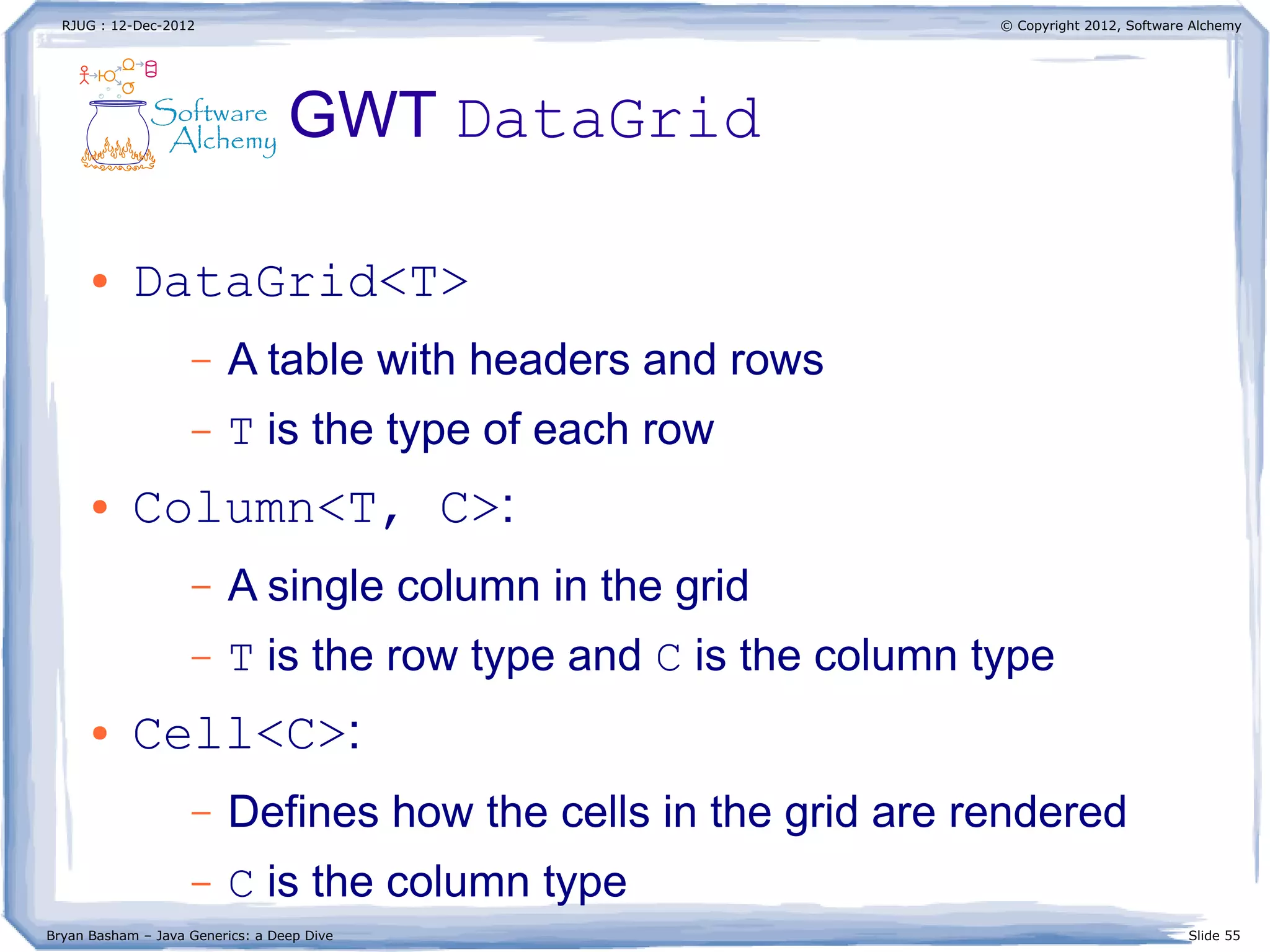 RJUG : 12-Dec-2012

© Copyright 2012, Software Alchemy

Software Alchemy

GWT DataGrid

• DataGrid<T>
– A table with headers and rows
– T is the type of each row

• Column<T, C>:
– A single column in the grid
– T is the row type and C is the column type

• Cell<C>:
– Defines how the cells in the grid are rendered
– C is the column type

Bryan Basham – Java Generics: a Deep Dive

Slide 55